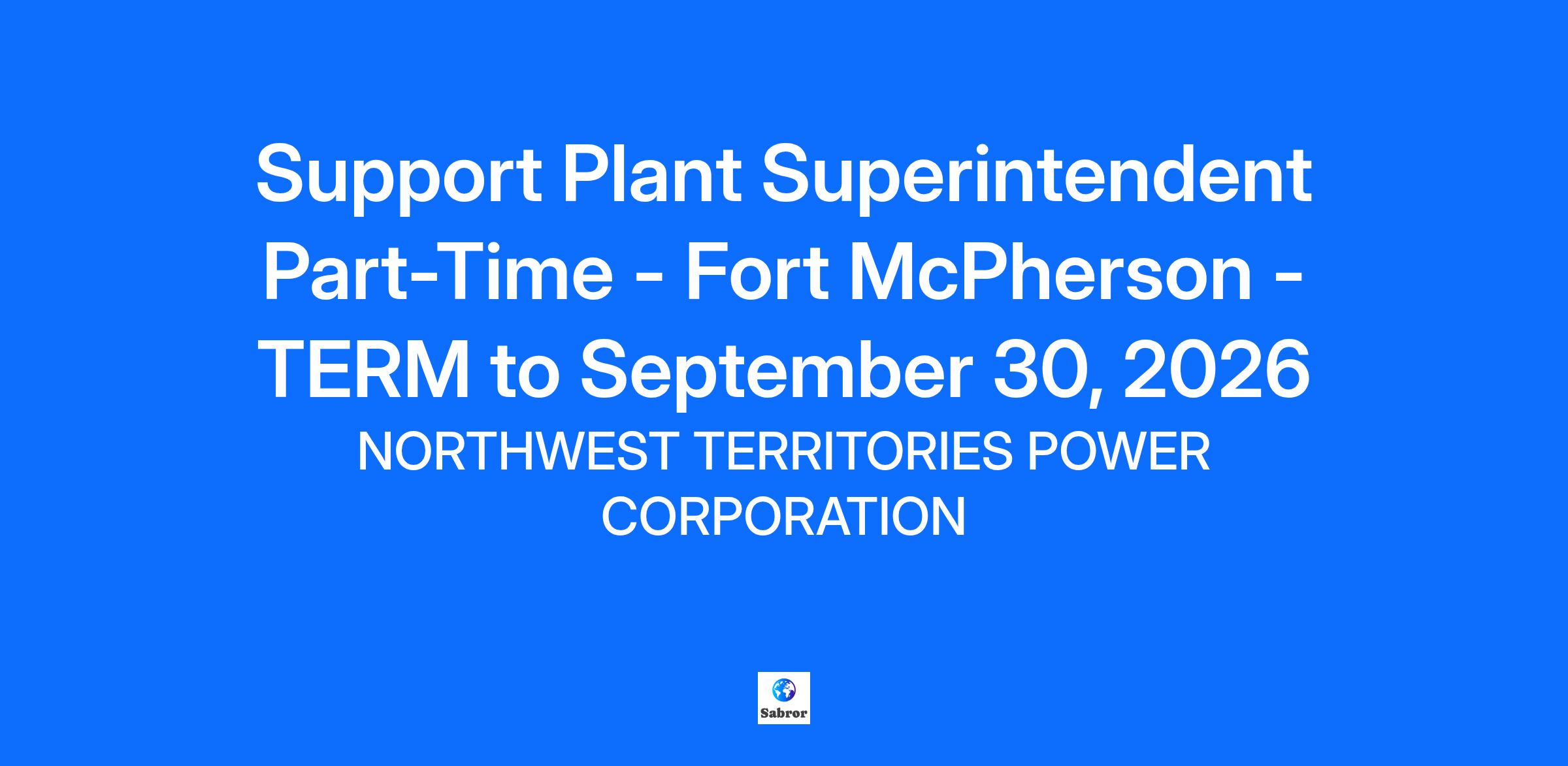 Support Plant Superintendent Part-Time - Fort McPherson - TERM to September 30, 2026

NORTHWEST TERRITORIES POWER CORPORATION

Sabror